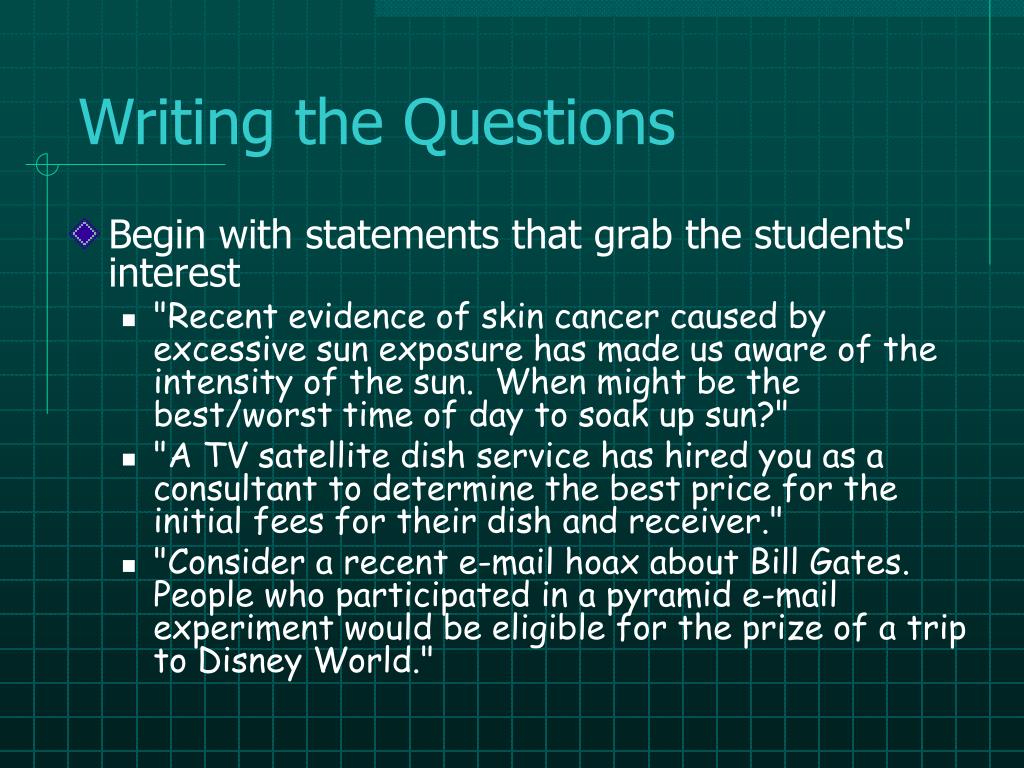 Writing the Questions

Begin with statements that grab the students' interest

"Recent evidence of skin cancer caused by excessive sun exposure has made us aware of the intensity of the sun. When might be the best/worst time of day to soak up sun?"

"A TV satellite dish service has hired you as a consultant to determine the best price for the initial fees for their dish and receiver."

"Consider a recent e-mail hoax about Bill Gates. People who participated in a pyramid e-mail experiment would be eligible for the prize of a trip to Disney World."